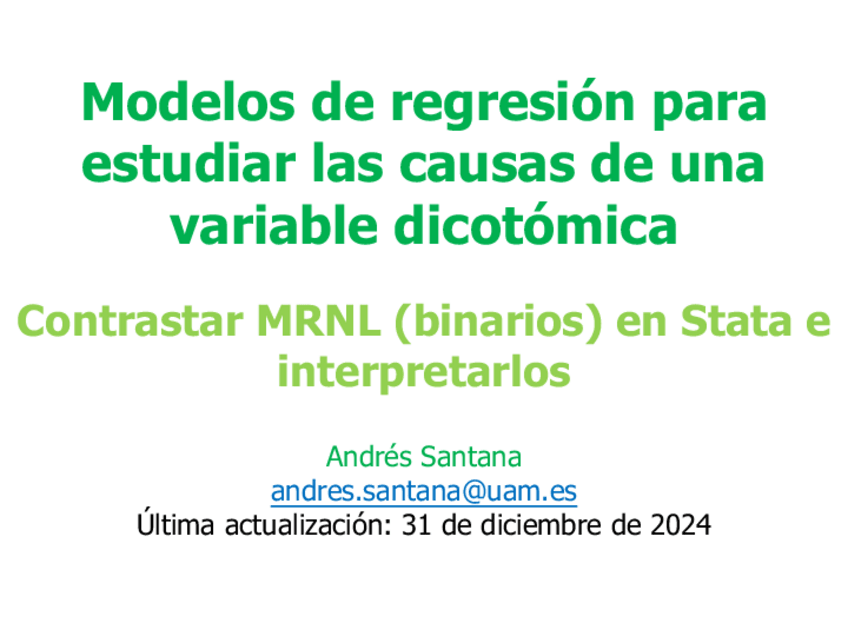 Modelos de regresión para estudiar las causas de una variable dicotómica

Contrastar MRNL (binarios) en Stata e interpretarlos

Andrés Santana
andres.santana@uam.es
Última actualización: 31 de diciembre de 2024